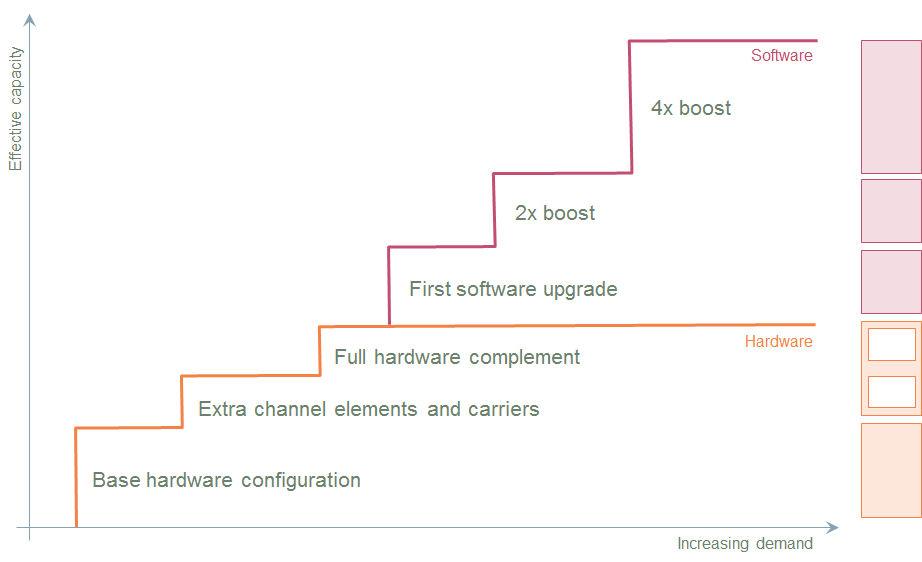 Effective capacity

Software

4x boost

2x boost

First software upgrade

Hardware

Full hardware complement

Extra channel elements and carriers

Base hardware configuration

Increasing demand